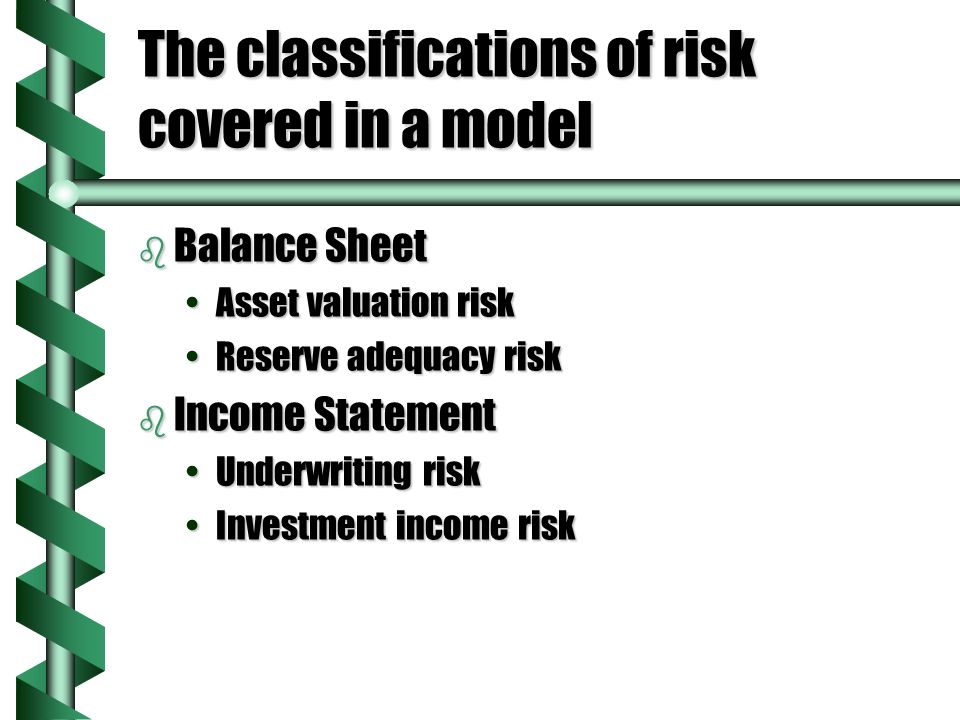 The classifications of risk covered in a model

Balance Sheet
• Asset valuation risk
• Reserve adequacy risk

Income Statement
• Underwriting risk
• Investment income risk